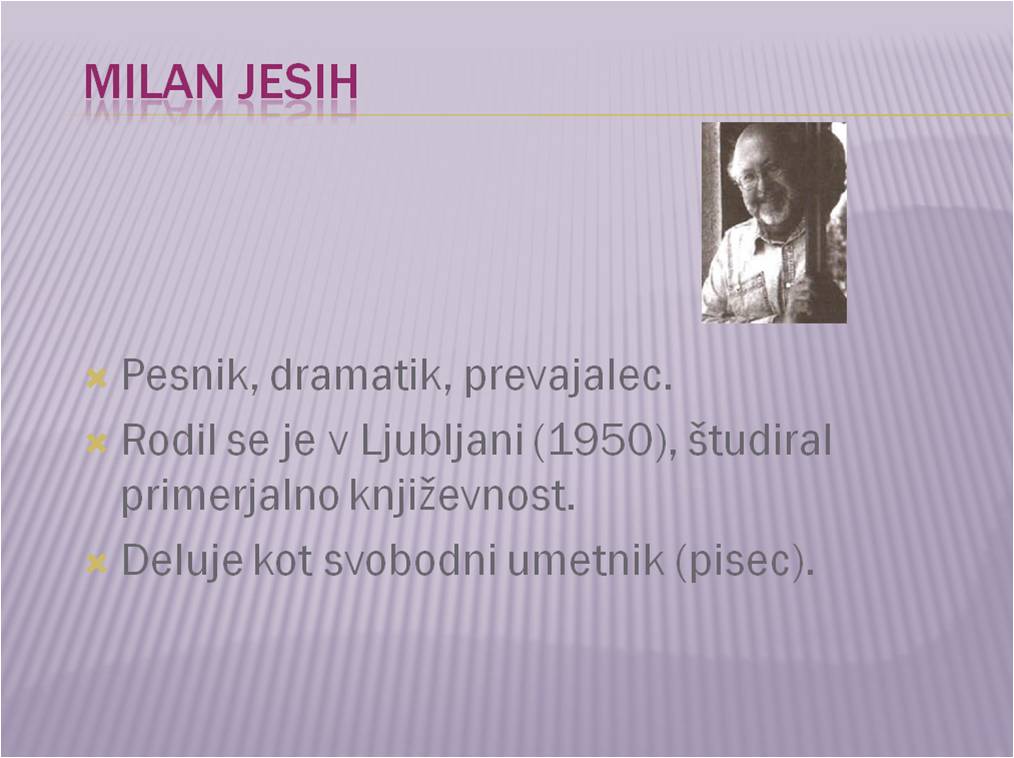 MILAN JESIH

Pesnik, dramatik, prevajalec.

Rodil se je v Ljubljani (1950), študiral primerjalno književnost.

Deluje kot svobodni umetnik (pisec).